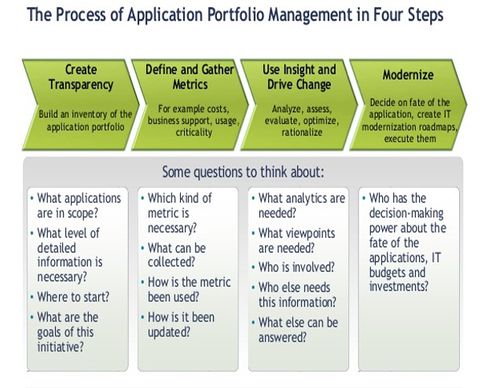 The Process of Application Portfolio Management in Four Steps

Create Transparency

Build an inventory of the application portfolio

Define and Gather Metrics

For example costs, business support, usage, criticality

Use Insight and Drive Change

Analyze, assess, evaluate, optimize, rationalize

Modernize

Decide on fate of the application, create IT modernization roadmaps, execute them

Some questions to think about:

• What applications are in scope?
• What level of detailed information is necessary?
• Where to start?
• What are the goals of this initiative?

• Which kind of metric is necessary?
• What can be collected?
• How is the metric been used?
• How is it been updated?

• What analytics are needed?
• What viewpoints are needed?
• Who is involved?
• Who else needs this information?
• What else can be answered?

• Who has the decision-making power about the fate of the applications, IT budgets and investments?